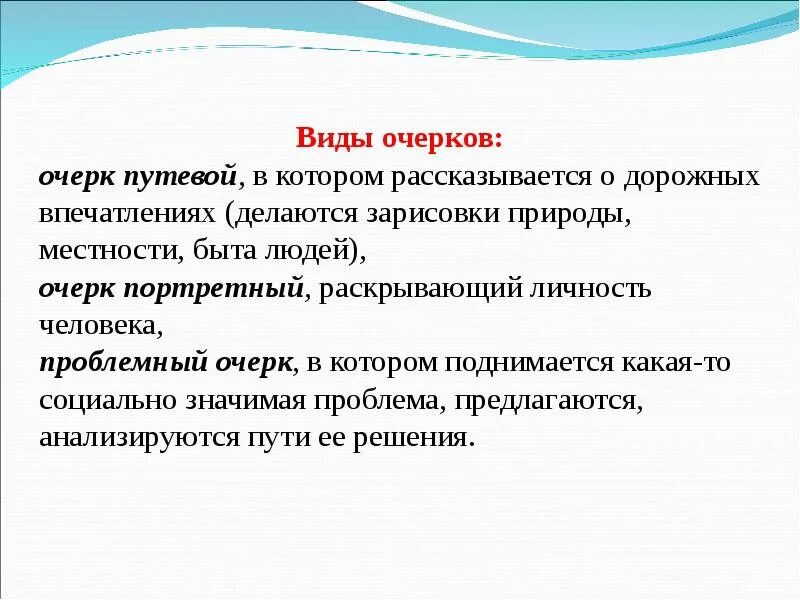 Виды очерков:
очерк путевой, в котором рассказывается о дорожных впечатлениях (делаются зарисовки природы, местности, быта людей),
очерк портретный, раскрывающий личность человека,
проблемный очерк, в котором поднимается какая-то социально значимая проблема, предлагаются, анализируются пути ее решения.